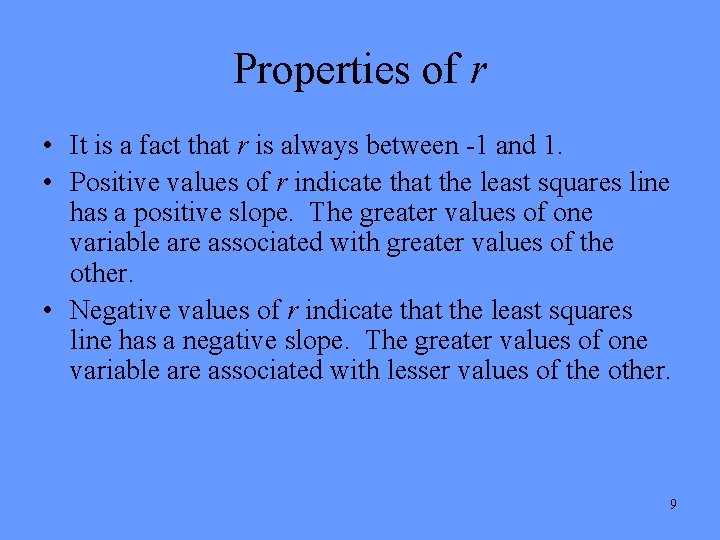 Properties of $r$

• It is a fact that $r$ is always between -1 and 1.

• Positive values of $r$ indicate that the least squares line has a positive slope. The greater values of one variable are associated with greater values of the other.

• Negative values of $r$ indicate that the least squares line has a negative slope. The greater values of one variable are associated with lesser values of the other.

9